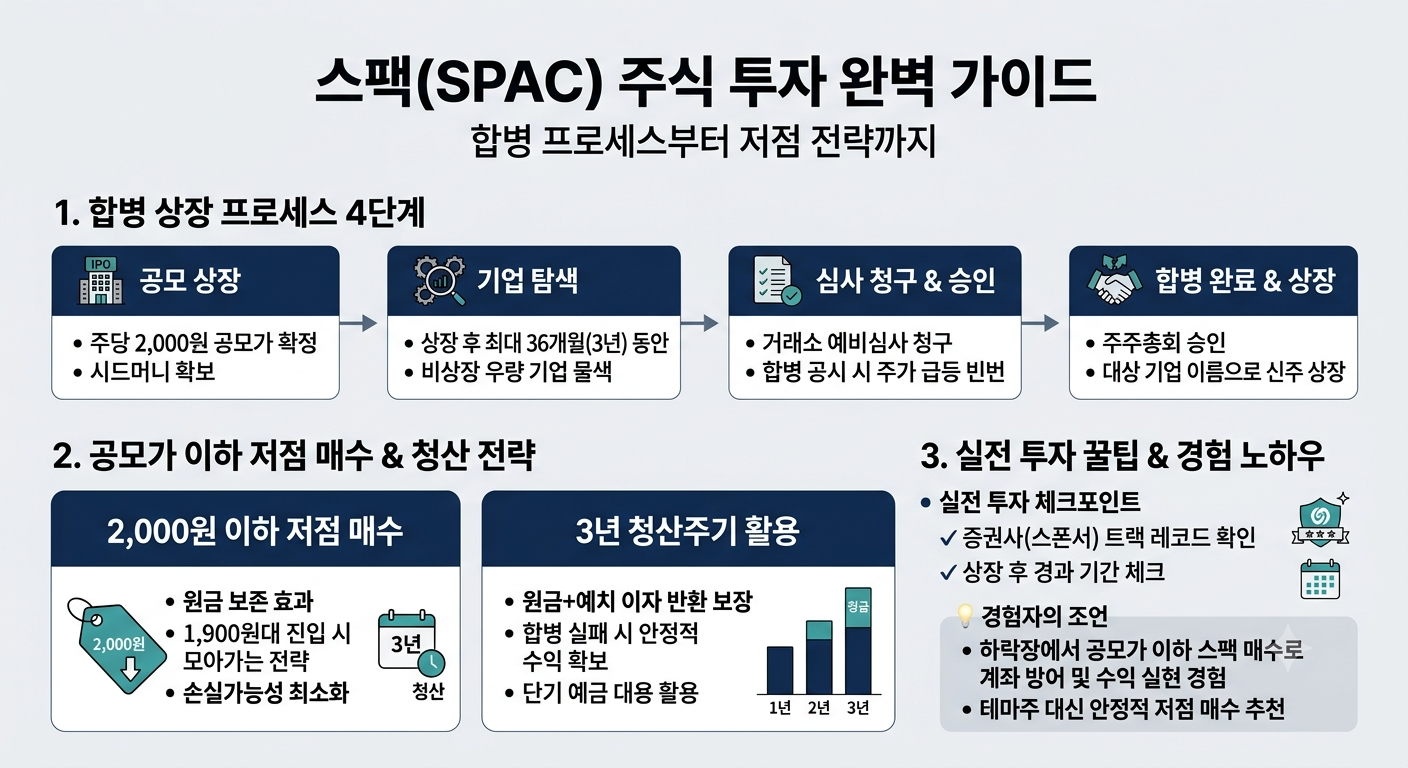 스팩(SPAC) 주식 투자 완벽 가이드
합병 프로세스부터 저점 전략까지

1. 합병 상장 프로세스 4단계

IPO
공모 상장
• 주당 2,000원 공모가 확정
• 시드머니 확보

기업 탐색
• 상장 후 최대 36개월(3년) 동안
• 비상장 우량 기업 물색

심사 청구 & 승인
• 거래소 예비심사 청구
• 합병 공시 시 주가 급등 빈번

합병 완료 & 상장
• 주주총회 승인
• 대상 기업 이름으로 신주 상장

2. 공모가 이하 저점 매수 & 청산 전략

2,000원 이하 저점 매수
2,000원
• 원금 보존 효과
• 1,900원대 진입 시 모아가는 전략
• 손실가능성 최소화
3년
청산

3년 청산주기 활용
• 원금+예치 이자 반환 보장
• 합병 실패 시 안정적 수익 확보
• 단기 예금 대용 활용
청금
1년 2년 3년

3. 실전 투자 꿀팁 & 경험 노하우
• 실전 투자 체크포인트
✓ 증권사(스폰서) 트랙 레코드 확인
✓ 상장 후 경과 기간 체크
경험자의 조언
• 하락장에서 공모가 이하 스팩 매수로 계좌 방어 및 수익 실현 경험
• 테마주 대신 안정적 저점 매수 추천